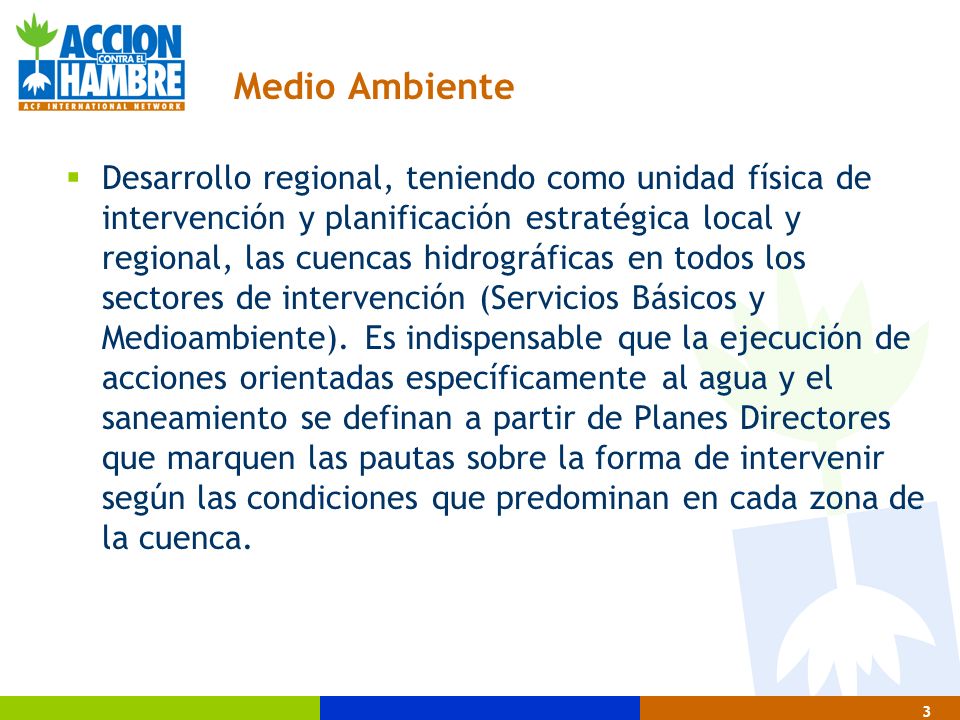 ACCION CONTRA EL HAMBRE
ACF INTERNATIONAL NETWORK

Medio Ambiente

▪ Desarrollo regional, teniendo como unidad física de intervención y planificación estratégica local y regional, las cuencas hidrográficas en todos los sectores de intervención (Servicios Básicos y Medioambiente). Es indispensable que la ejecución de acciones orientadas específicamente al agua y el saneamiento se definan a partir de Planes Directores que marquen las pautas sobre la forma de intervenir según las condiciones que predominan en cada zona de la cuenca.

3